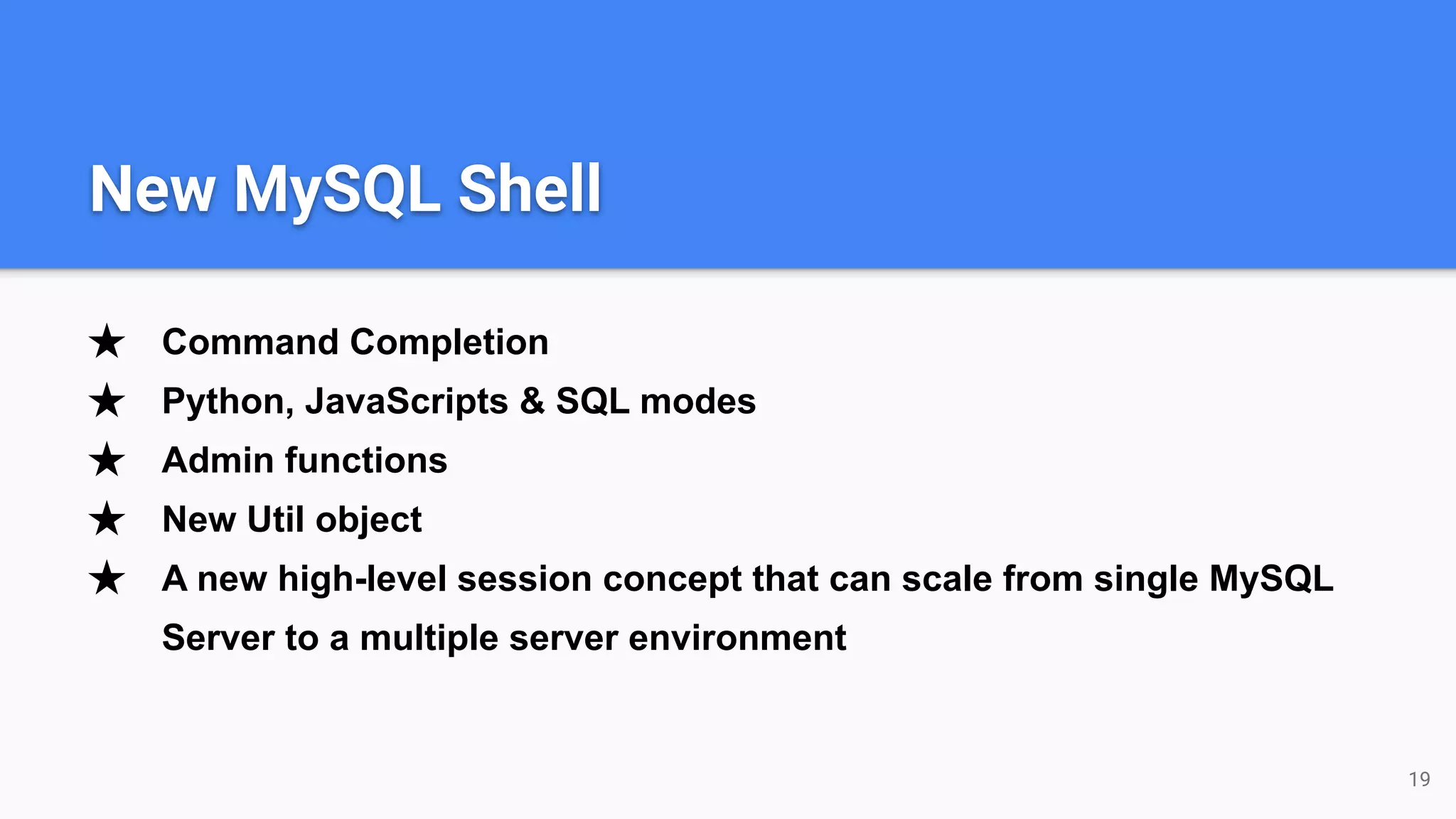 New MySQL Shell

★ Command Completion
★ Python, JavaScripts & SQL modes
★ Admin functions
★ New Util object
★ A new high-level session concept that can scale from single MySQL Server to a multiple server environment

19